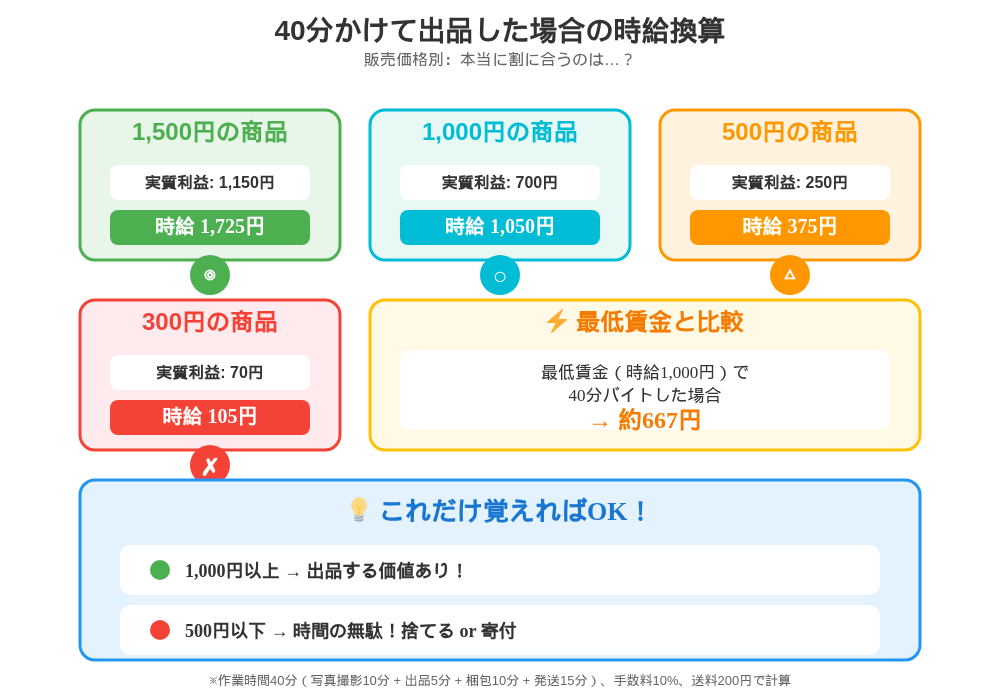 40分かけて出品した場合の時給換算

販売価格別：本当に割に合うのは…？

1,500円の商品

実質利益: 1,150円

時給 1,725円

◎

1,000円の商品

実質利益: 700円

時給 1,050円

○

500円の商品

実質利益: 250円

時給 375円

△

300円の商品

実質利益: 70円

時給 105円

✗

⚡ 最低賃金と比較

最低賃金（時給1,000円）で
40分バイトした場合
→ 約667円

💡 これだけ覚えればOK！

1,000円以上 → 出品する価値あり！

500円以下 → 時間の無駄！捨てる or 寄付

※作業時間40分（写真撮影10分 + 出品5分 + 梱包10分 + 発送15分）、手数料10%、送料200円で計算